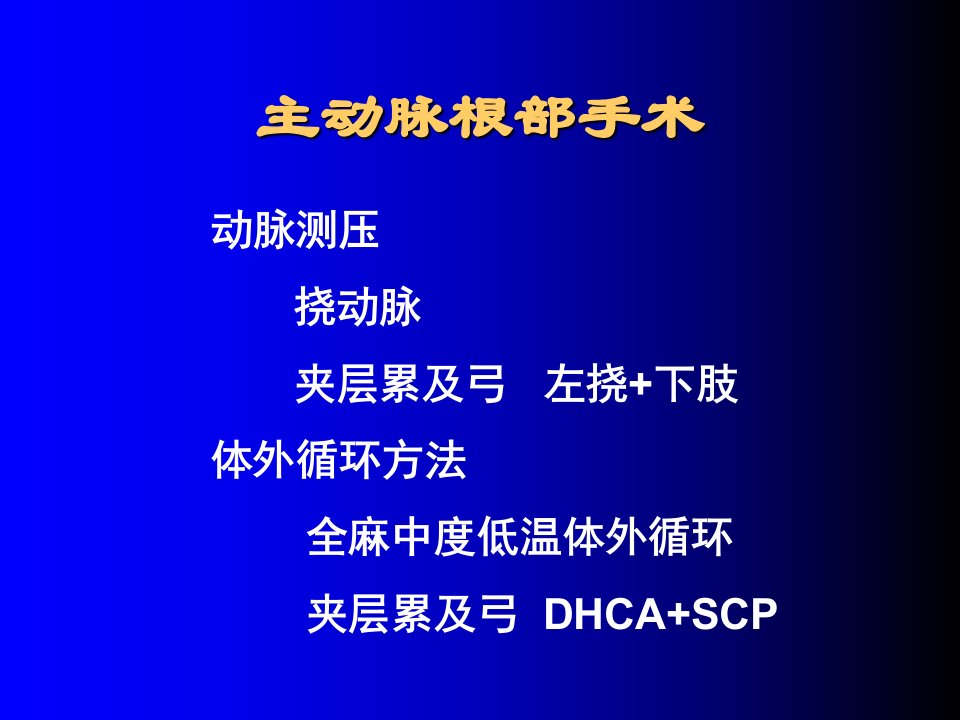 主动脉根部手术

动脉测压

挠动脉

夹层累及弓　左挠+下肢

体外循环方法

全麻中度低温体外循环

夹层累及弓 DHCA+SCP